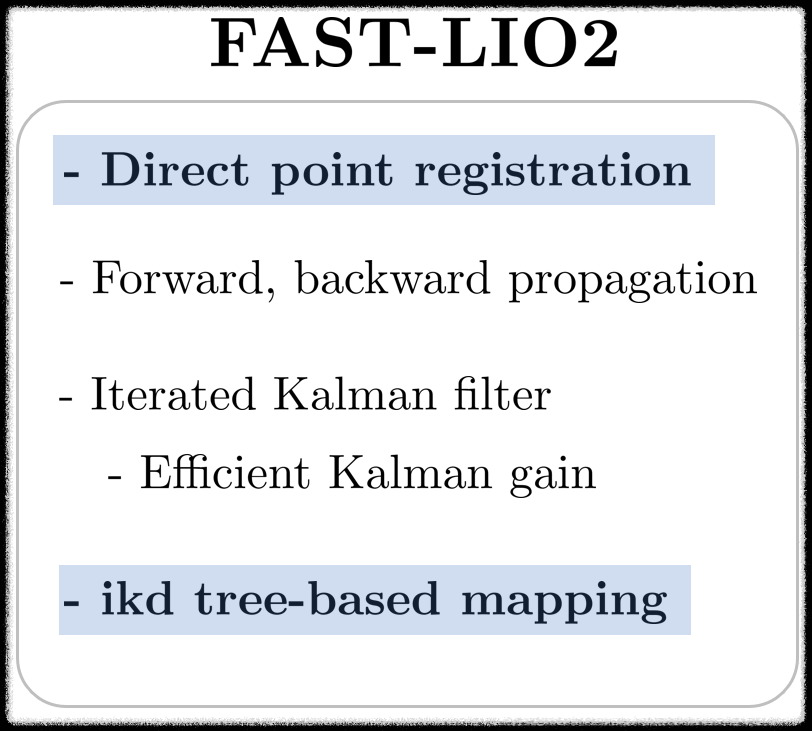 FAST-LIO2

- Direct point registration

- Forward, backward propagation

- Iterated Kalman filter

- Efficient Kalman gain

- ikd tree-based mapping